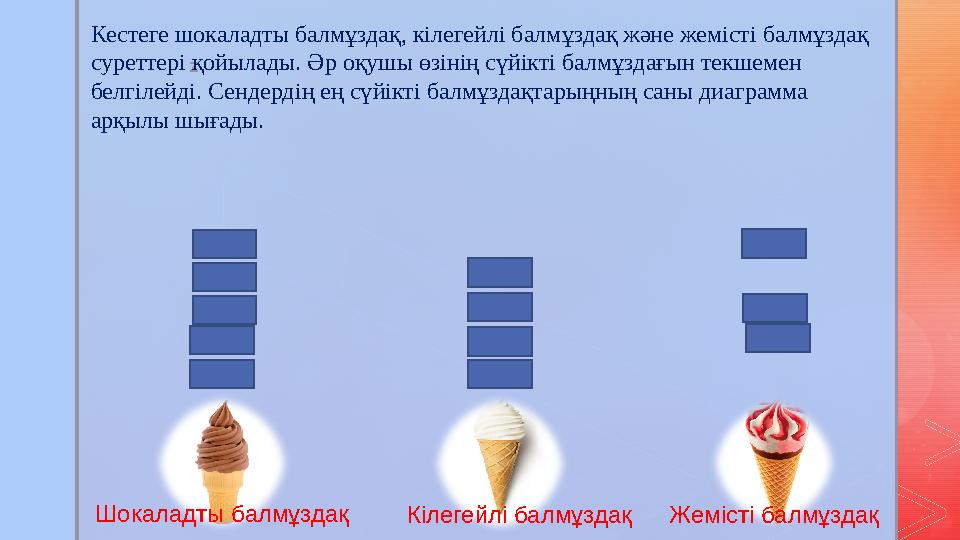 Кестеге шокаладты балмұздақ, кілегейлі балмұздақ және жемісті балмұздақ суреттері қойылады. Әр оқушы өзінің сүйікті балмұздағын текшемен белгілейді. Сендердің ең сүйікті балмұздақтарыңның саны диаграмма арқылы шығады.

Шокаладты балмұздақ

Кілегейлі балмұздақ

Жемісті балмұздақ